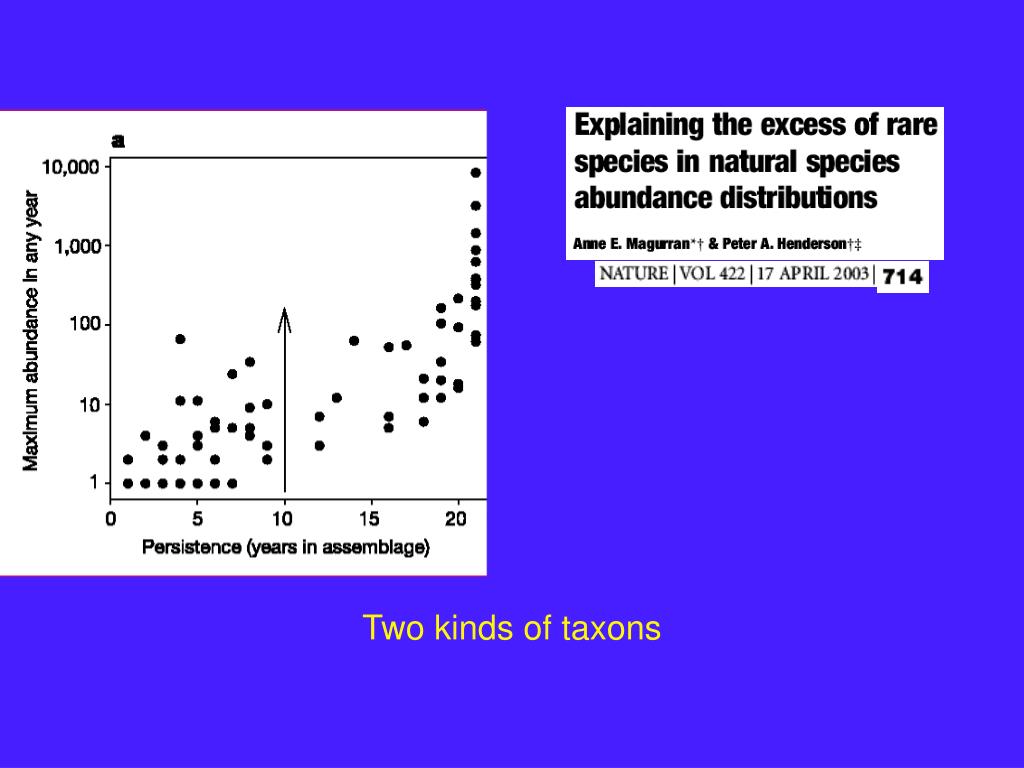 a

Maximum abundance in any year

10,000
1,000
100
10
1

0 5 10 15 20

Persistence (years in assemblage)

Explaining the excess of rare species in natural species abundance distributions

Anne E. Magurran*† & Peter A. Henderson†‡

NATURE | VOL 422 | 17 APRIL 2003 | 714

Two kinds of taxons